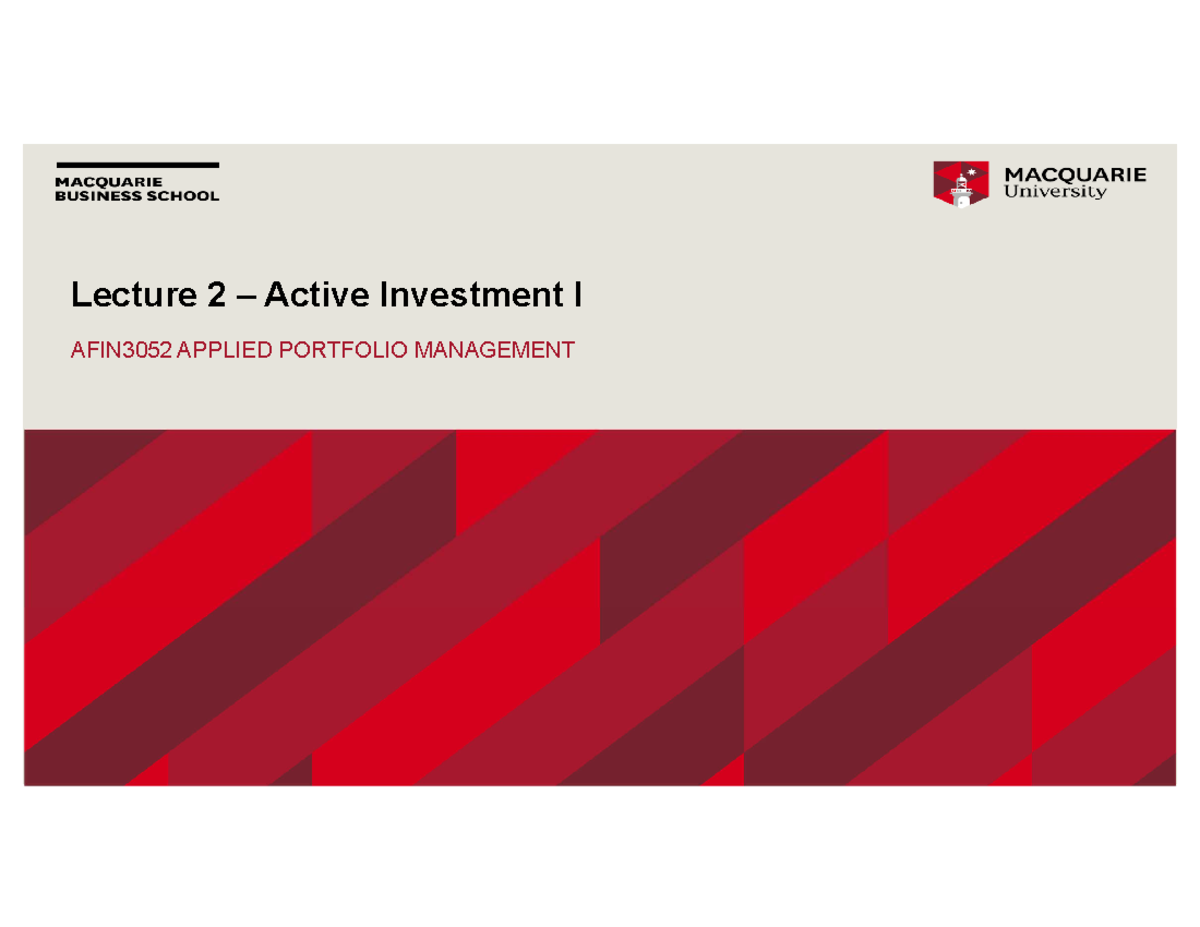 MACQUARIE
BUSINESS SCHOOL

MACQUARIE
University

Lecture 2 – Active Investment I

AFIN3052 APPLIED PORTFOLIO MANAGEMENT